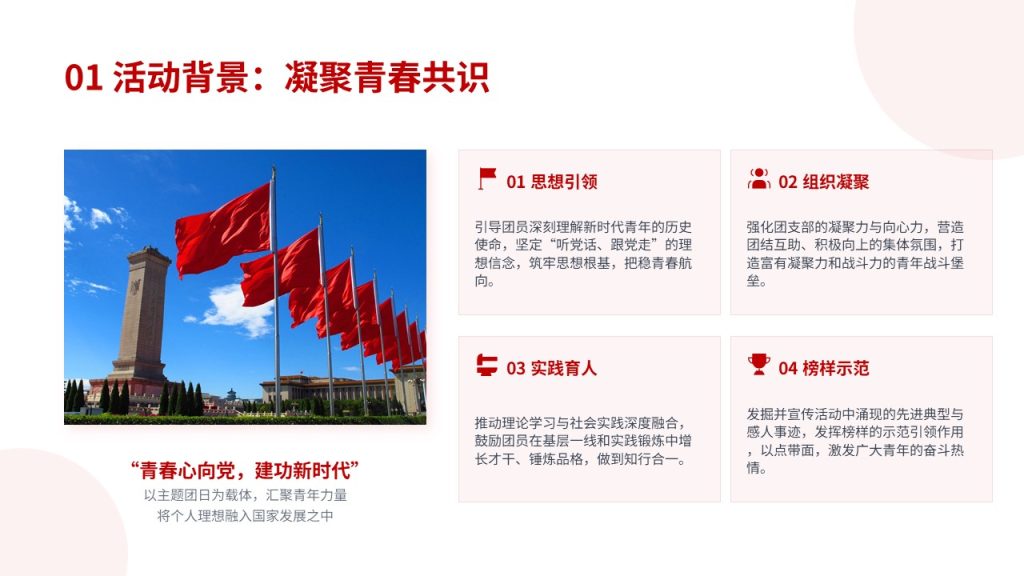 01 活动背景：凝聚青春共识

“青春心向党，建功新时代”
以主题团日为载体，汇聚青年力量
将个人理想融入国家发展之中

01 思想引领

引导团员深刻理解新时代青年的历史使命，坚定“听党话、跟党走”的理想信念，筑牢思想根基，把稳青春航向。

02 组织凝聚

强化团支部的凝聚力与向心力，营造团结互助、积极向上的集体氛围，打造富有凝聚力和战斗力的青年战斗堡垒。

03 实践育人

推动理论学习与社会实践深度融合，鼓励团员在基层一线和实践锻炼中增长才干、锤炼品格，做到知行合一。

04 榜样示范

发掘并宣传活动中涌现的先进典型与感人事迹，发挥榜样的示范引领作用，以点带面，激发广大青年的奋斗热情。